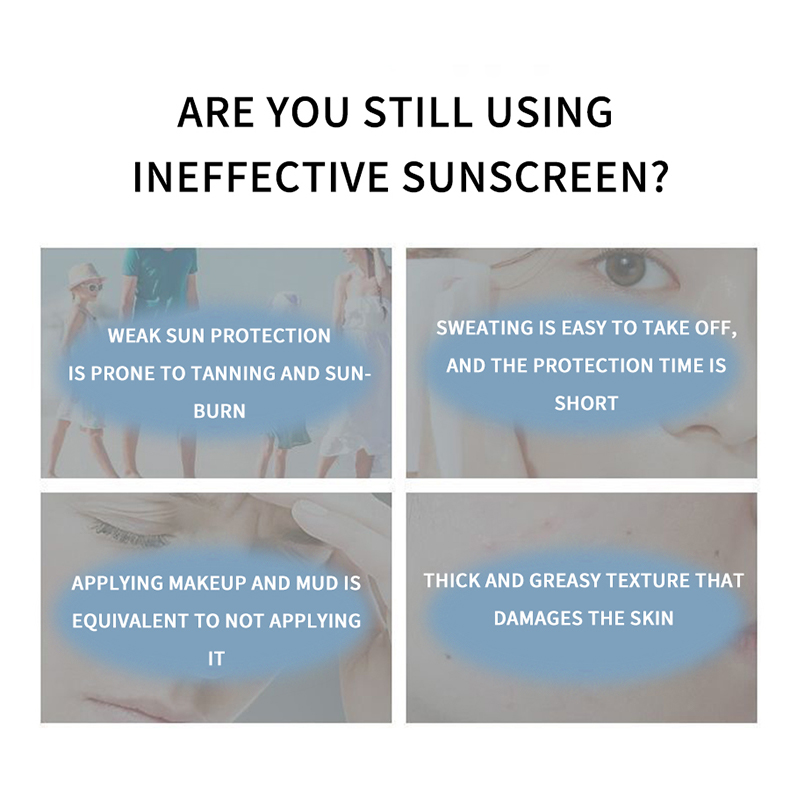 ARE YOU STILL USING INEFFECTIVE SUNSCREEN?

WEAK SUN PROTECTION IS PRONE TO TANNING AND SUNBURN

SWEATING IS EASY TO TAKE OFF, AND THE PROTECTION TIME IS SHORT

APPLYING MAKEUP AND MUD IS EQUIVALENT TO NOT APPLYING IT

THICK AND GREASY TEXTURE THAT DAMAGES THE SKIN